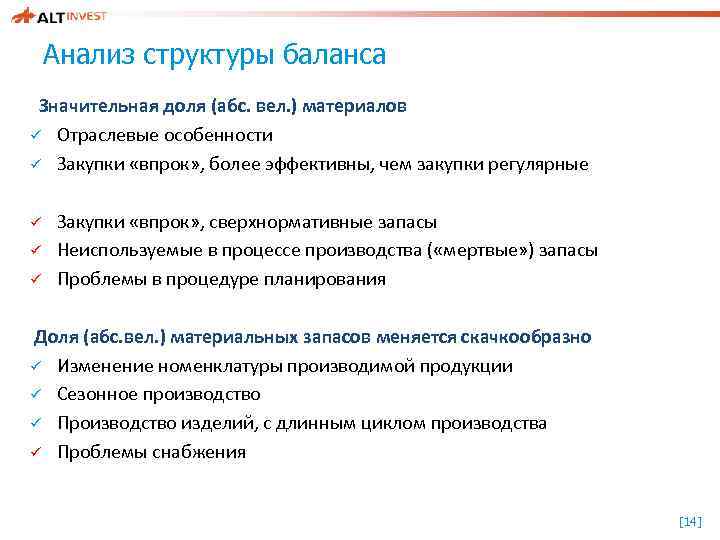 ALT INVEST

Анализ структуры баланса

Значительная доля (абс. вел.) материалов
✓ Отраслевые особенности
✓ Закупки «впрок», более эффективны, чем закупки регулярные

✓ Закупки «впрок», сверхнормативные запасы
✓ Неиспользуемые в процессе производства («мертвые») запасы
✓ Проблемы в процедуре планирования

Доля (абс.вел.) материальных запасов меняется скачкообразно
✓ Изменение номенклатуры производимой продукции
✓ Сезонное производство
✓ Производство изделий, с длинным циклом производства
✓ Проблемы снабжения

[14]